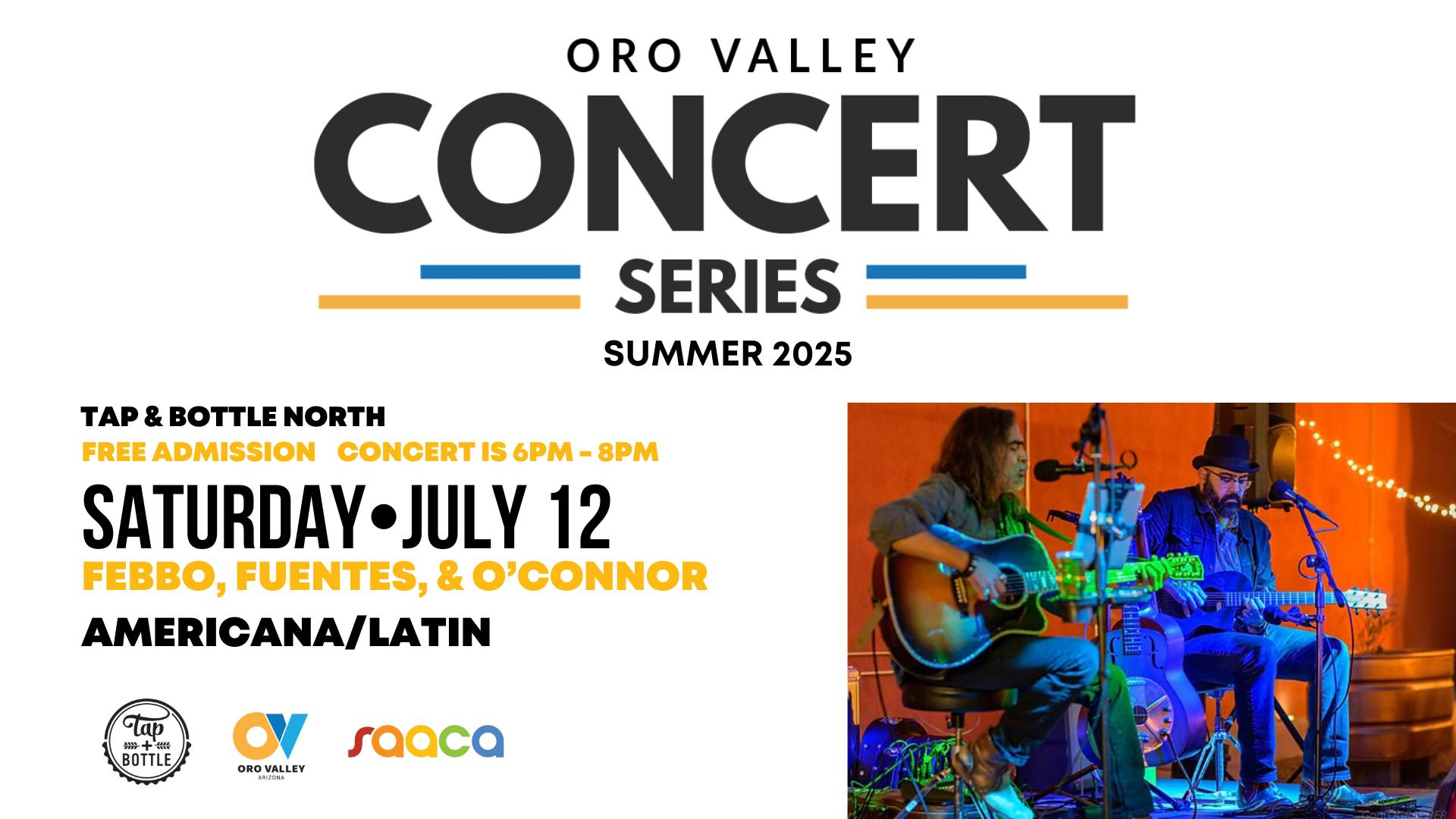 ORO VALLEY
CONCERT
SERIES
SUMMER 2025

TAP & BOTTLE NORTH
FREE ADMISSION CONCERT IS 6PM - 8PM
SATURDAY•JULY 12
FEBBO, FUENTES, & O'CONNOR
AMERICANA/LATIN

Tap + BOTTLE
OV ORO VALLEY ARIZONA
saaca